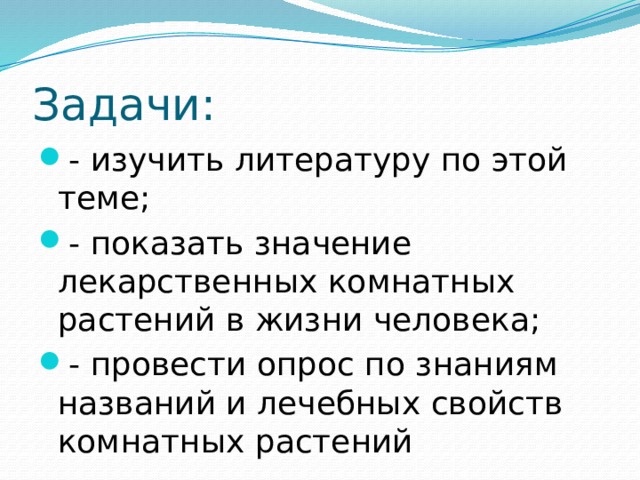 Задачи:

- изучить литературу по этой теме;

- показать значение лекарственных комнатных растений в жизни человека;

- провести опрос по знаниям названий и лечебных свойств комнатных растений